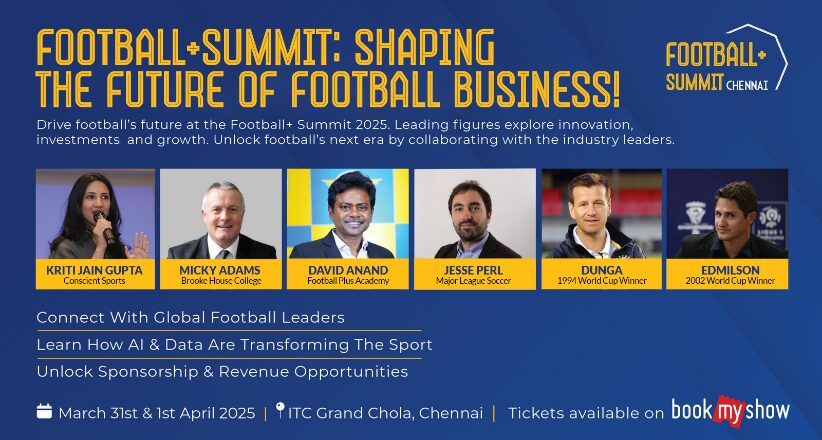 FOOTBALL+SUMMIT: SHAPING THE FUTURE OF FOOTBALL BUSINESS!

FOOTBALL+ SUMMIT CHENNAI

Drive football's future at the Football+ Summit 2025. Leading figures explore innovation, investments and growth. Unlock football's next era by collaborating with the industry leaders.

KRITI JAIN GUPTA
Conscient Sports

MICKY ADAMS
Brooke House College

DAVID ANAND
Football Plus Academy

JESSE PERL
Major League Soccer

DUNGA
1994 World Cup Winner

EDMILSON
2002 World Cup Winner

Connect With Global Football Leaders

Learn How AI & Data Are Transforming The Sport

Unlock Sponsorship & Revenue Opportunities

March 31st & 1st April 2025 | ITC Grand Chola, Chennai | Tickets available on book my show